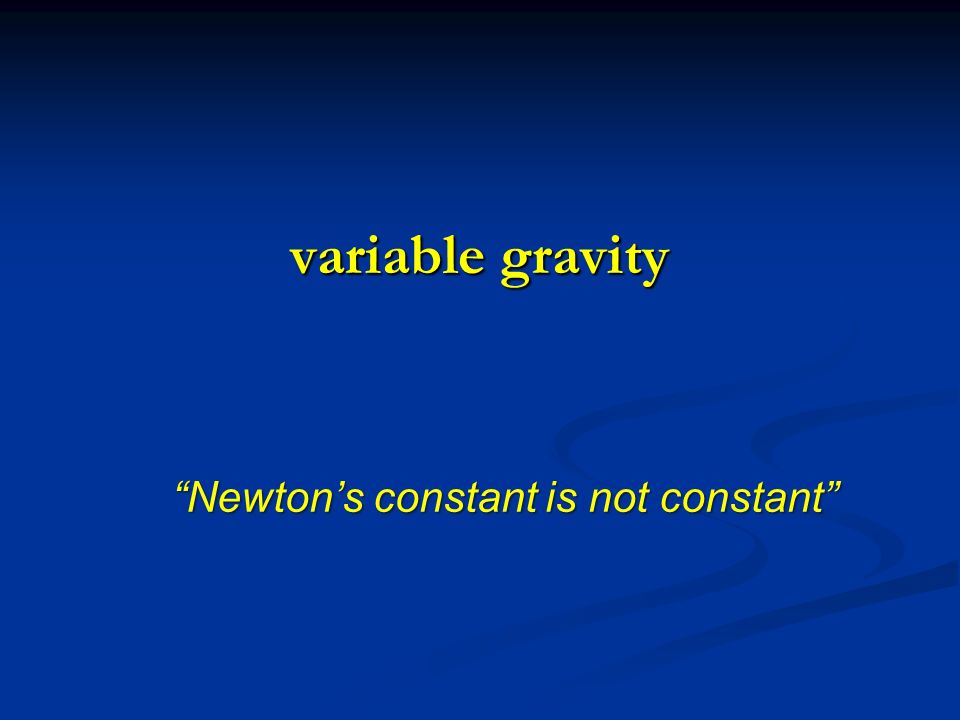 variable gravity

“Newton’s constant is not constant”